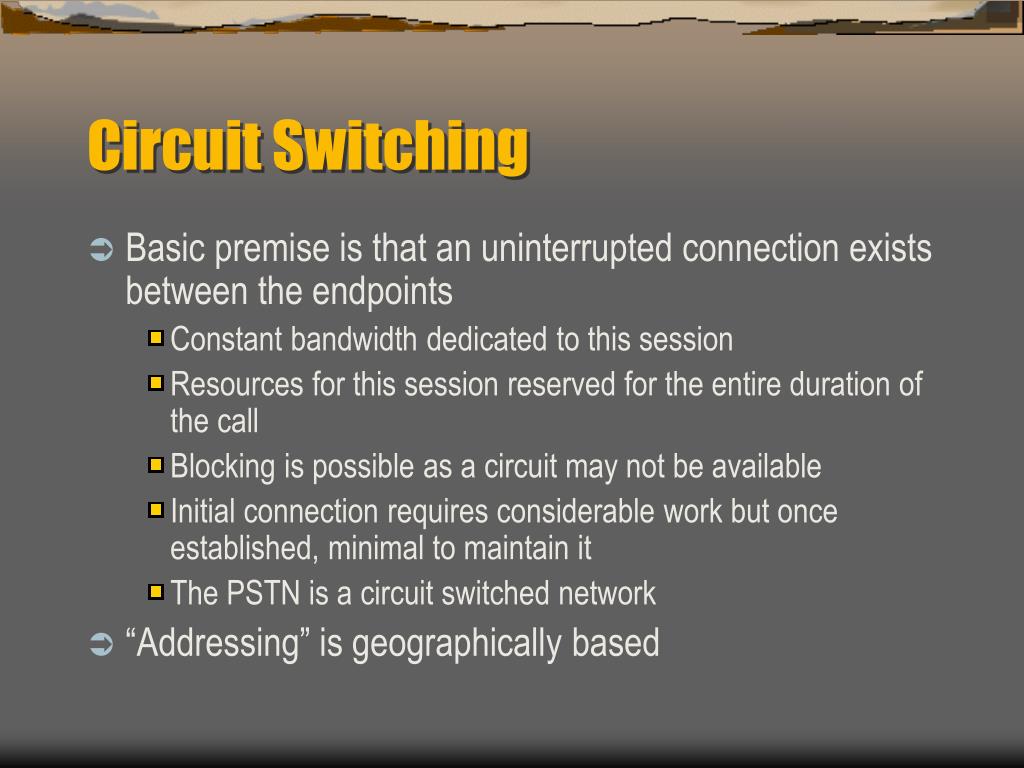 Circuit Switching

Basic premise is that an uninterrupted connection exists between the endpoints

Constant bandwidth dedicated to this session

Resources for this session reserved for the entire duration of the call

Blocking is possible as a circuit may not be available

Initial connection requires considerable work but once established, minimal to maintain it

The PSTN is a circuit switched network

“Addressing” is geographically based